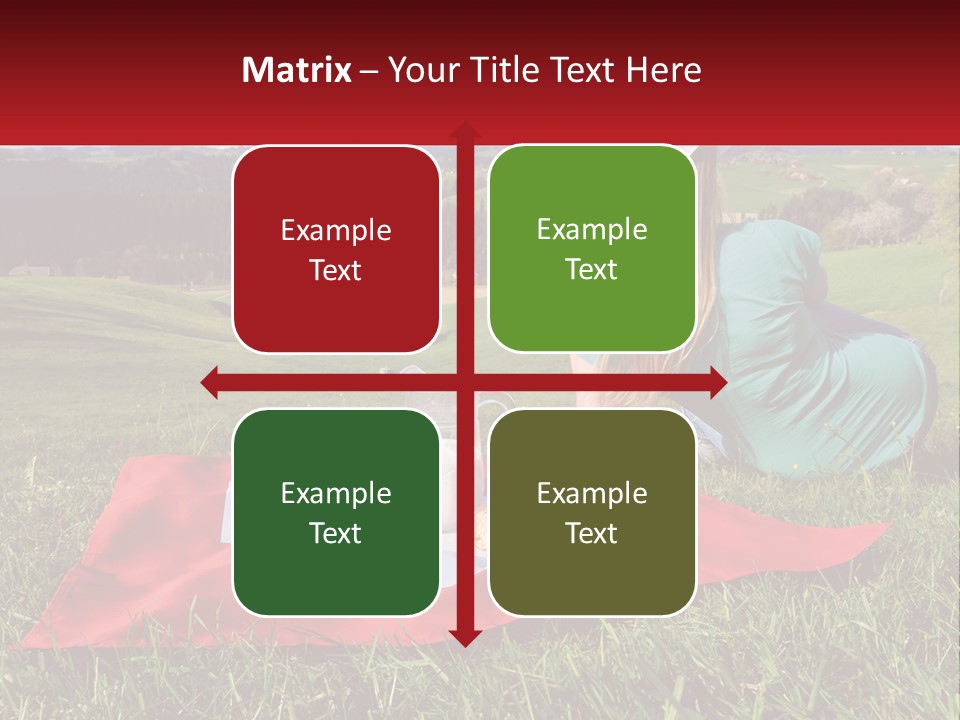 Matrix – Your Title Text Here

Example Text

Example Text

Example Text

Example Text